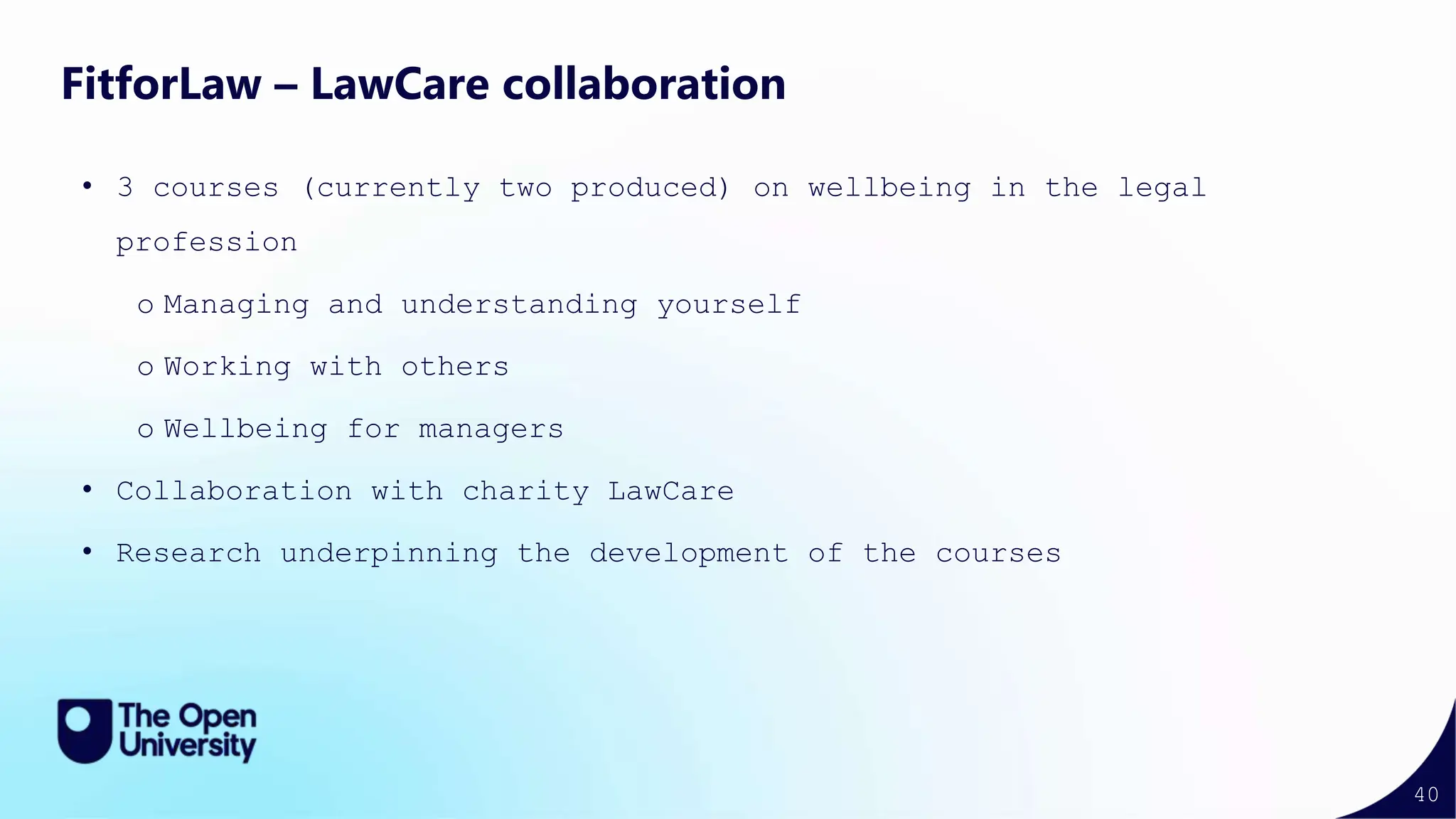 FitforLaw – LawCare collaboration

• 3 courses (currently two produced) on wellbeing in the legal profession
  o Managing and understanding yourself
  o Working with others
  o Wellbeing for managers
• Collaboration with charity LawCare
• Research underpinning the development of the courses

The Open University

40